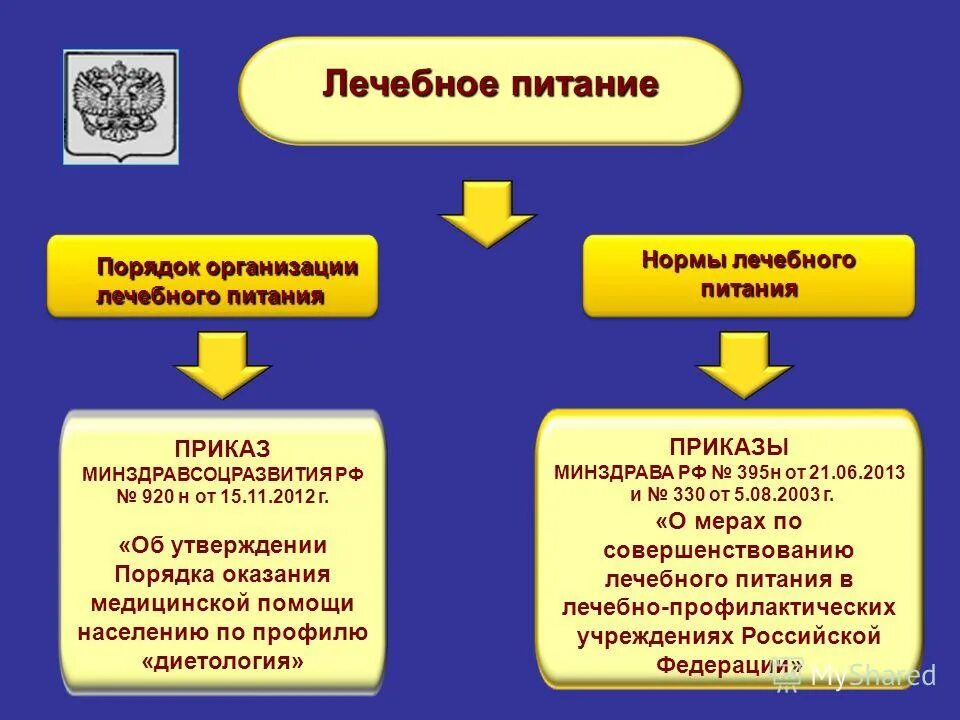 Лечебное питание

Порядок организации лечебного питания

Нормы лечебного питания

ПРИКАЗ
МИНЗДРАВСОЦРАЗВИТИЯ РФ № 920 н от 15.11.2012 г.

«Об утверждении Порядка оказания медицинской помощи населению по профилю «диетология»

ПРИКАЗЫ
МИНЗДРАВА РФ № 395н от 21.06.2013 и № 330 от 5.08.2003 г.

«О мерах по совершенствованию лечебного питания в лечебно-профилактических учреждениях Российской Федерации»

MyShared